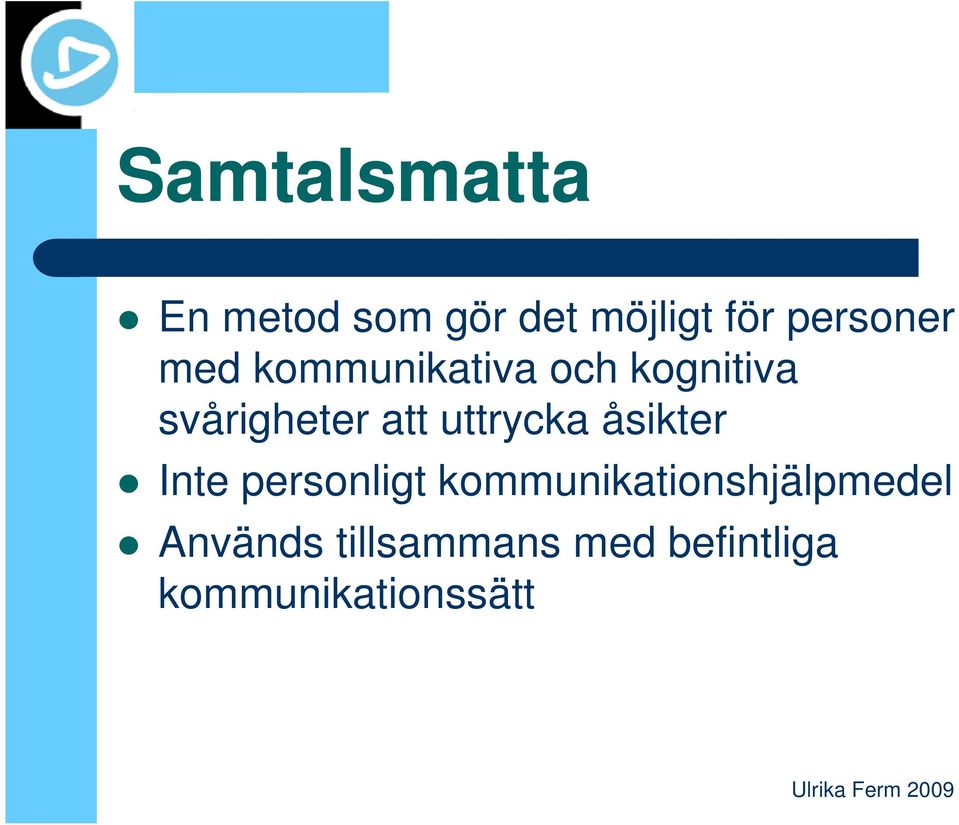 Samtalsmatta

- En metod som gör det möjligt för personer med kommunikativa och kognitiva svårigheter att uttrycka åsikter
- Inte personligt kommunikationshjälpmedel
- Används tillsammans med befintliga kommunikationssätt

Ulrika Ferm 2009